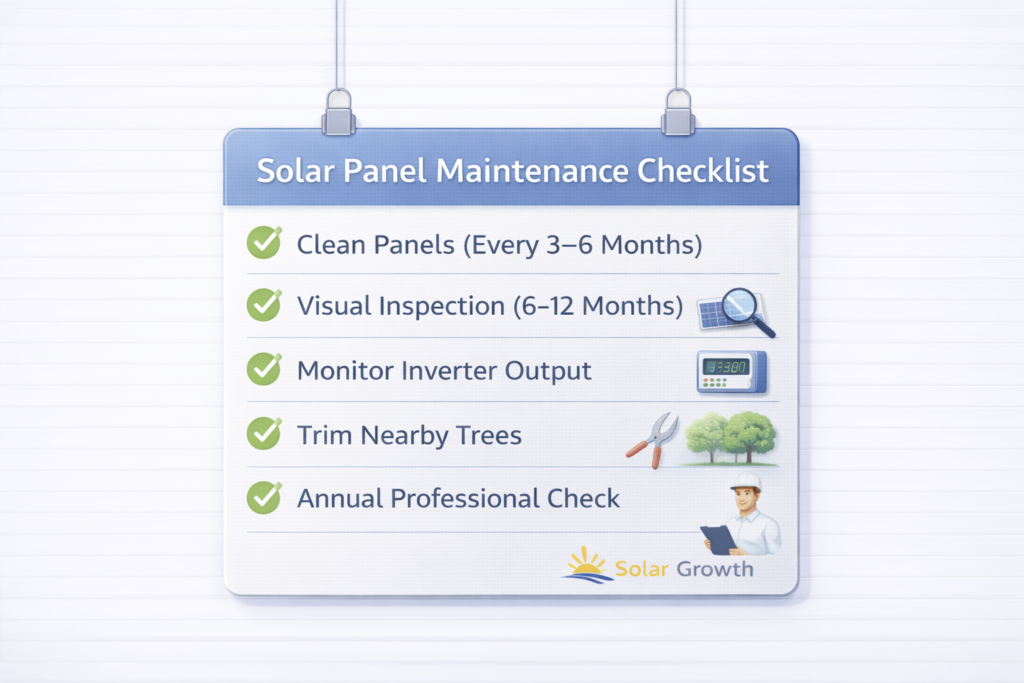 Solar Panel Maintenance Checklist

Clean Panels (Every 3–6 Months)

Visual Inspection (6–12 Months)

Monitor Inverter Output

Trim Nearby Trees

Annual Professional Check

Solar Growth